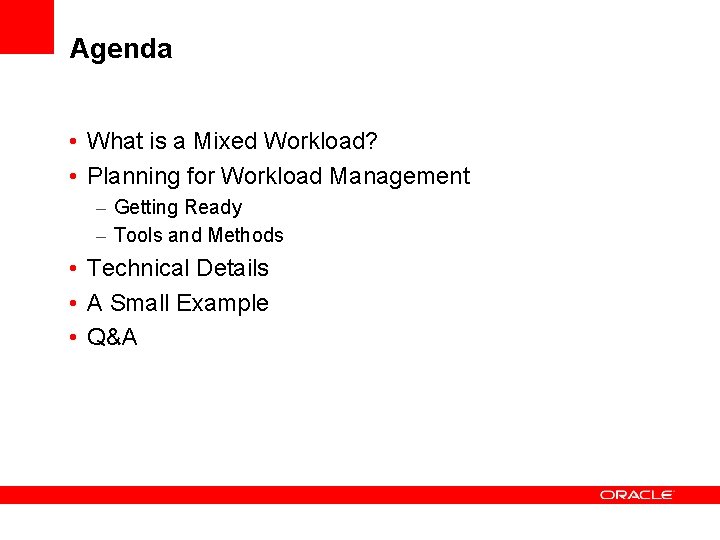 Agenda

• What is a Mixed Workload?
• Planning for Workload Management
– Getting Ready
– Tools and Methods
• Technical Details
• A Small Example
• Q&A

ORACLE